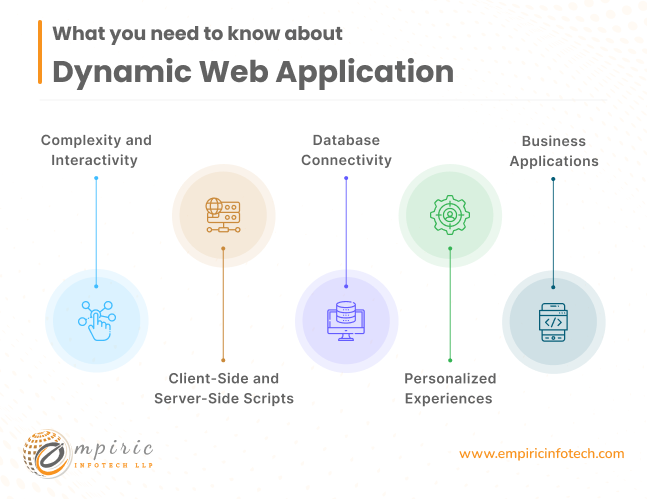 What you need to know about

Dynamic Web Application

Complexity and Interactivity

Client-Side and Server-Side Scripts

Database Connectivity

Personalized Experiences

Business Applications

empiric INFOTECH LLP

www.empiricinfotech.com